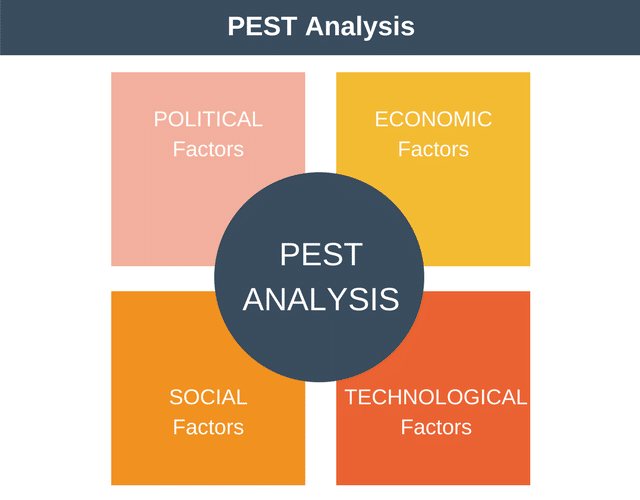 PEST Analysis

POLITICAL
Factors

ECONOMIC
Factors

PEST
ANALYSIS

SOCIAL
Factors

TECHNOLOGICAL
Factors